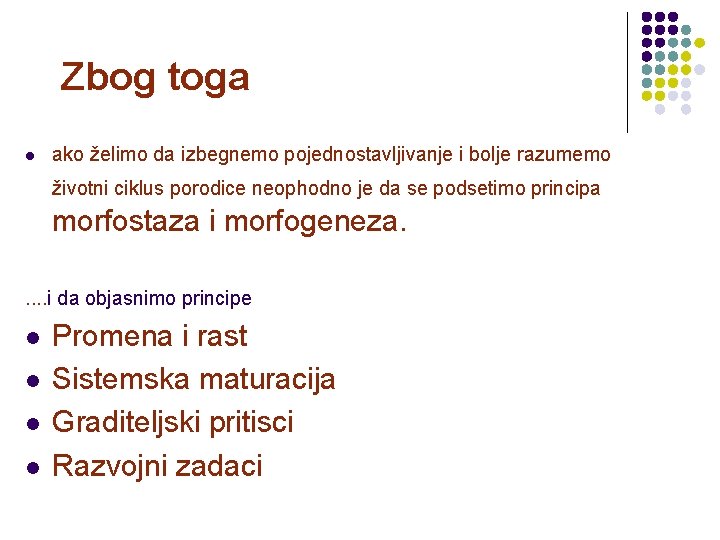 Zbog toga

- ako želimo da izbegnemo pojednostavljivanje i bolje razumemo životni ciklus porodice neophodno je da se podsetimo principa morfostaza i morfogeneza.

....i da objasnimo principe

- Promena i rast
- Sistemska maturacija
- Graditeljski pritisci
- Razvojni zadaci